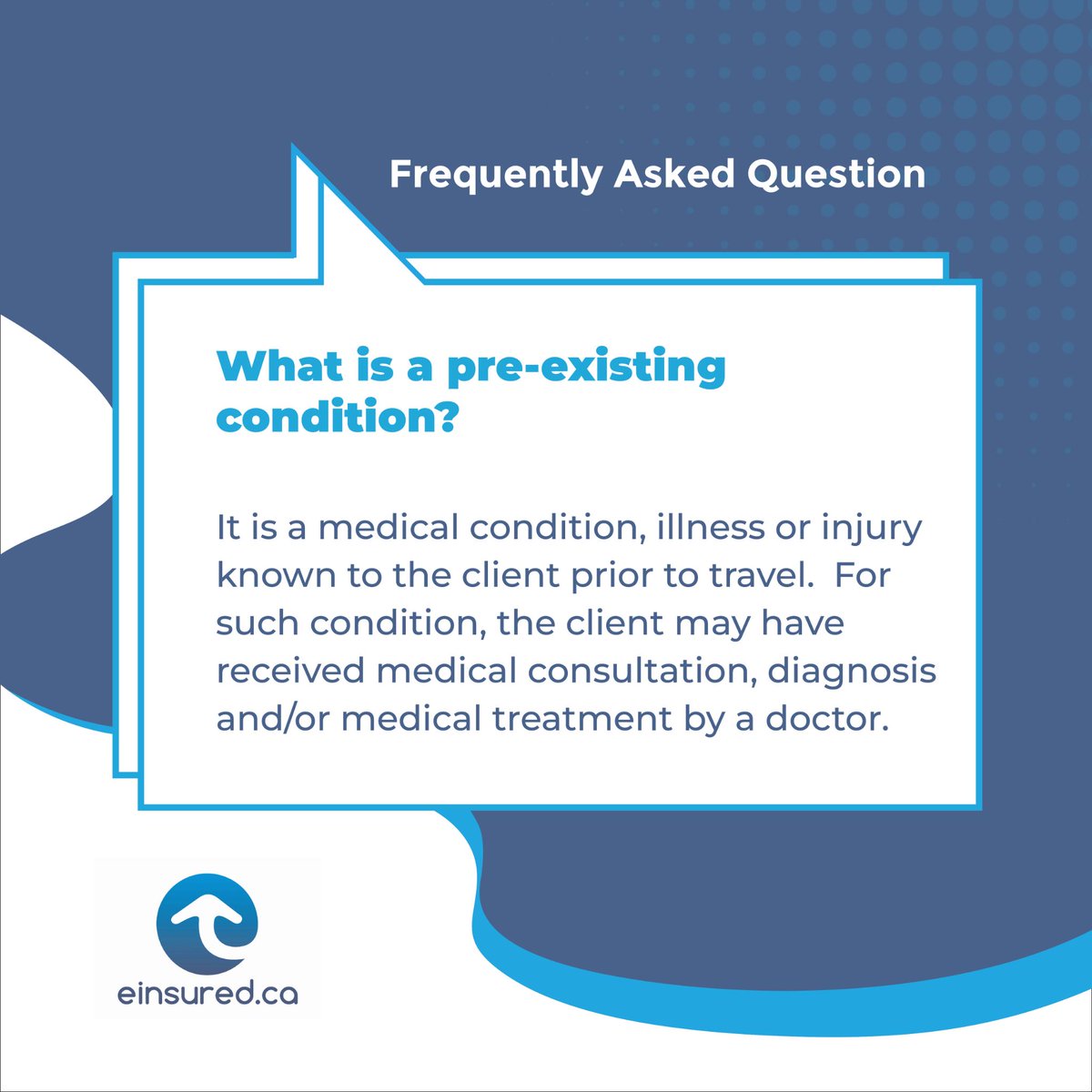 Frequently Asked Question

What is a pre-existing condition?

It is a medical condition, illness or injury known to the client prior to travel. For such condition, the client may have received medical consultation, diagnosis and/or medical treatment by a doctor.

einsured.ca